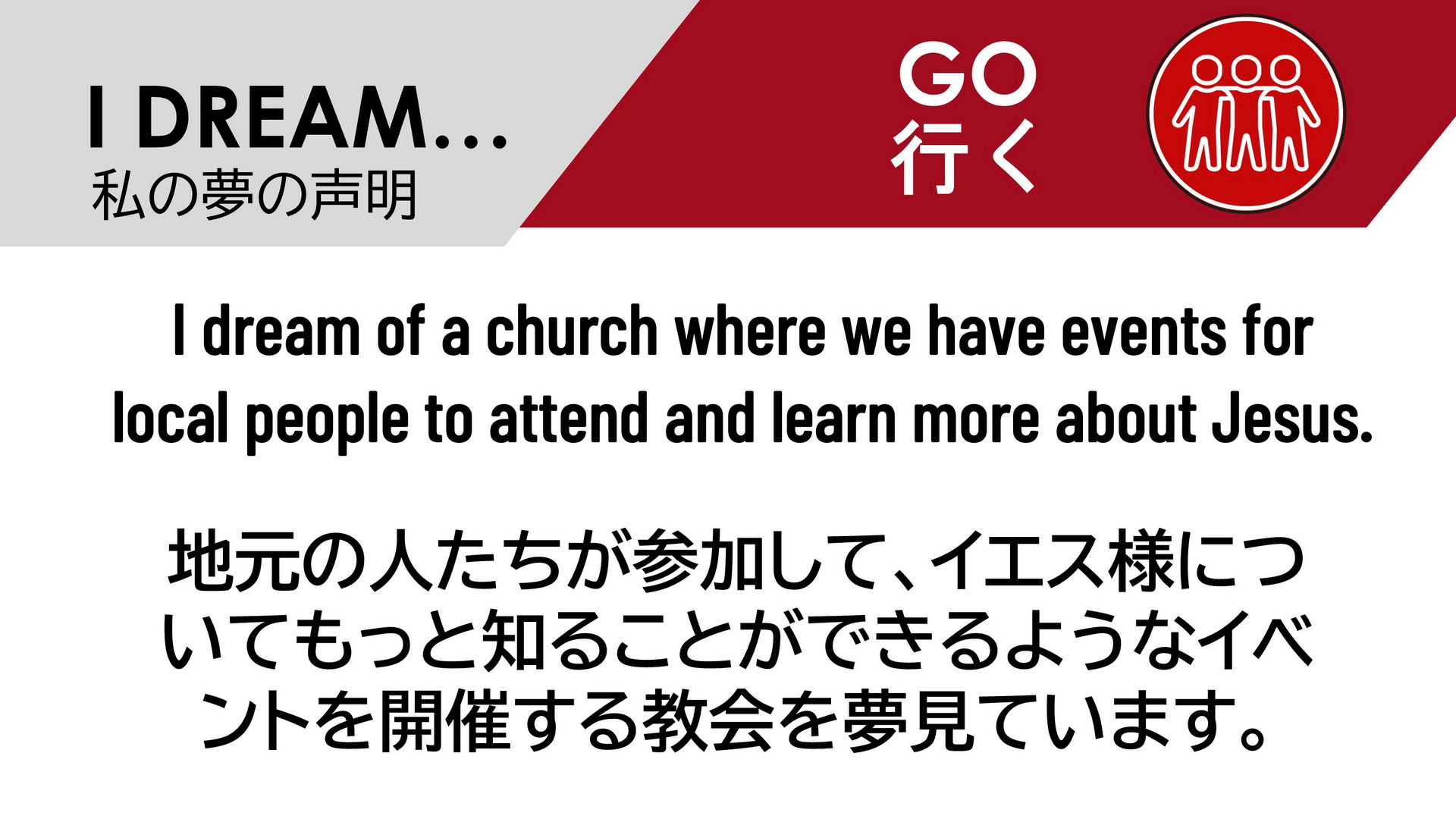 I DREAM...
私の夢の声明

GO
行く

I dream of a church where we have events for local people to attend and learn more about Jesus.

地元の人たちが参加して、イエス様についてもっと知ることができるようなイベントを開催する教会を夢見ています。